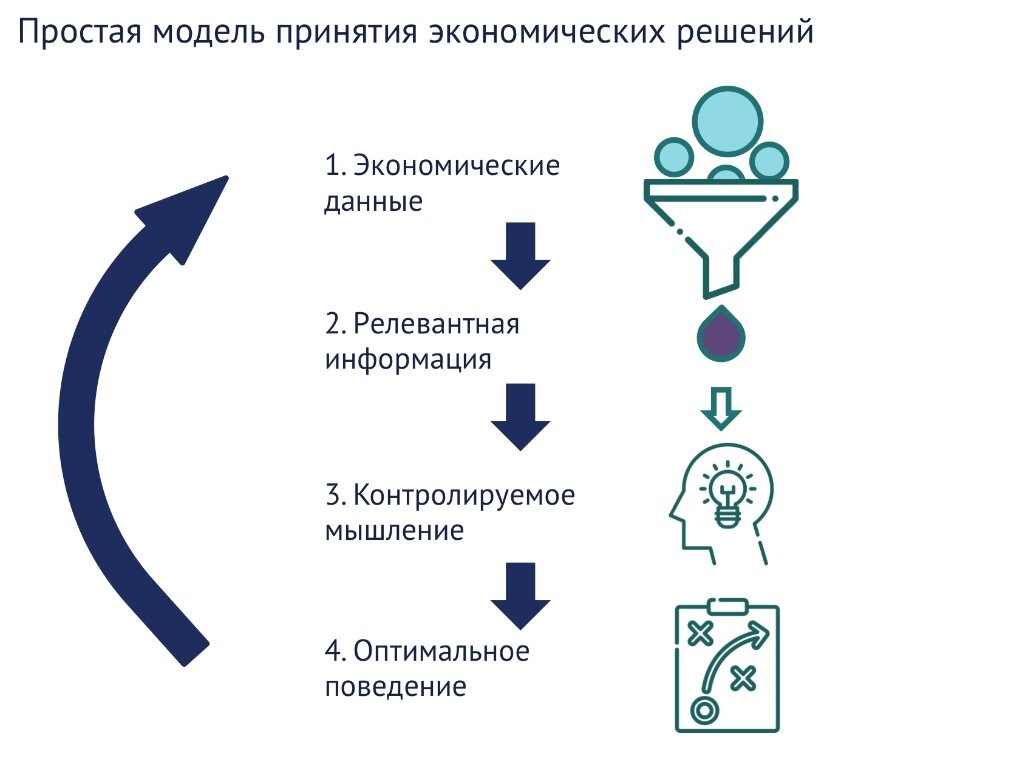 Простая модель принятия экономических решений

1. Экономические данные

2. Релевантная информация

3. Контролируемое мышление

4. Оптимальное поведение